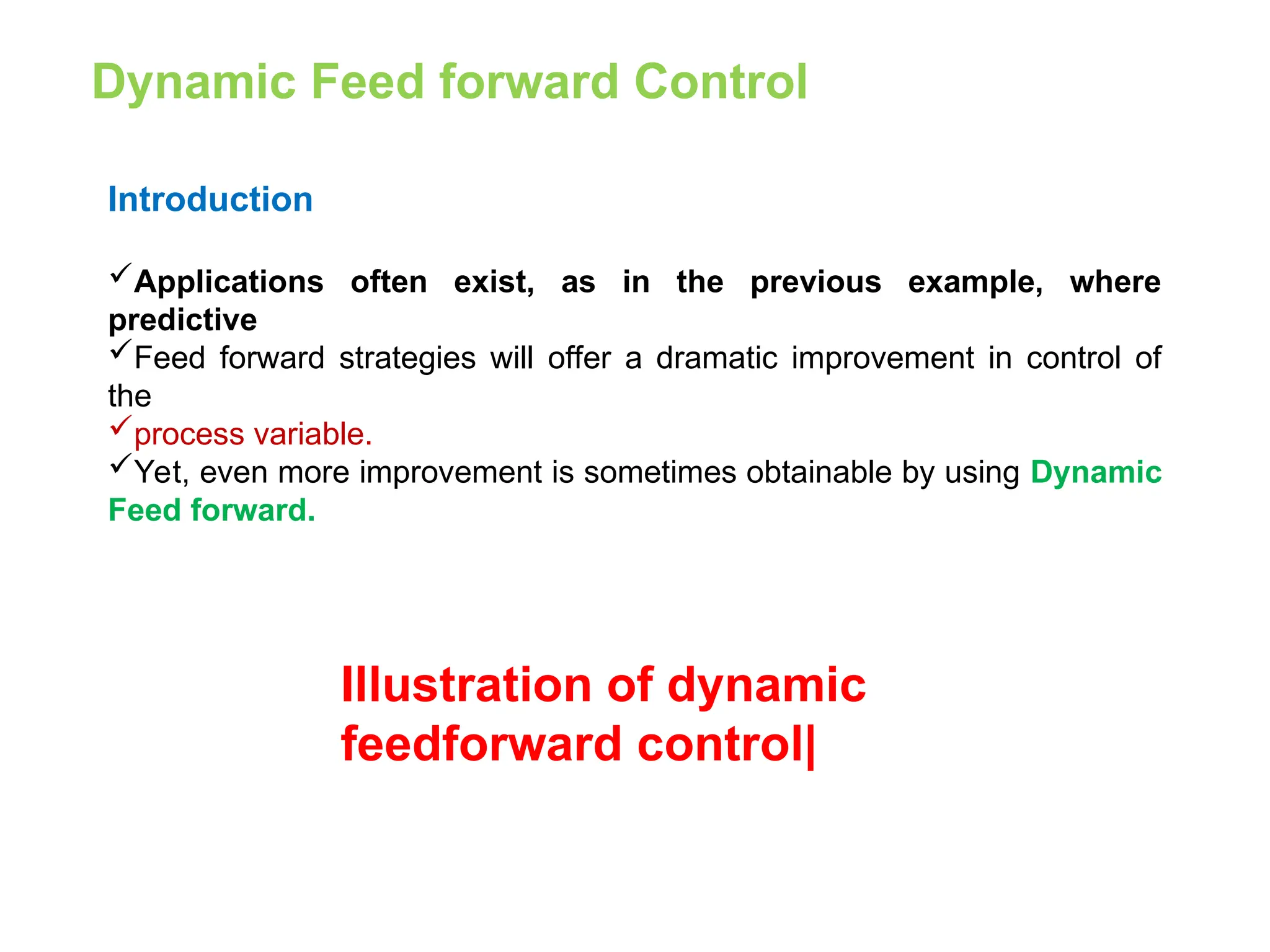 Dynamic Feed forward Control

Introduction

✓Applications often exist, as in the previous example, where predictive
✓Feed forward strategies will offer a dramatic improvement in control of the
✓process variable.
✓Yet, even more improvement is sometimes obtainable by using Dynamic Feed forward.

Illustration of dynamic feedforward control|